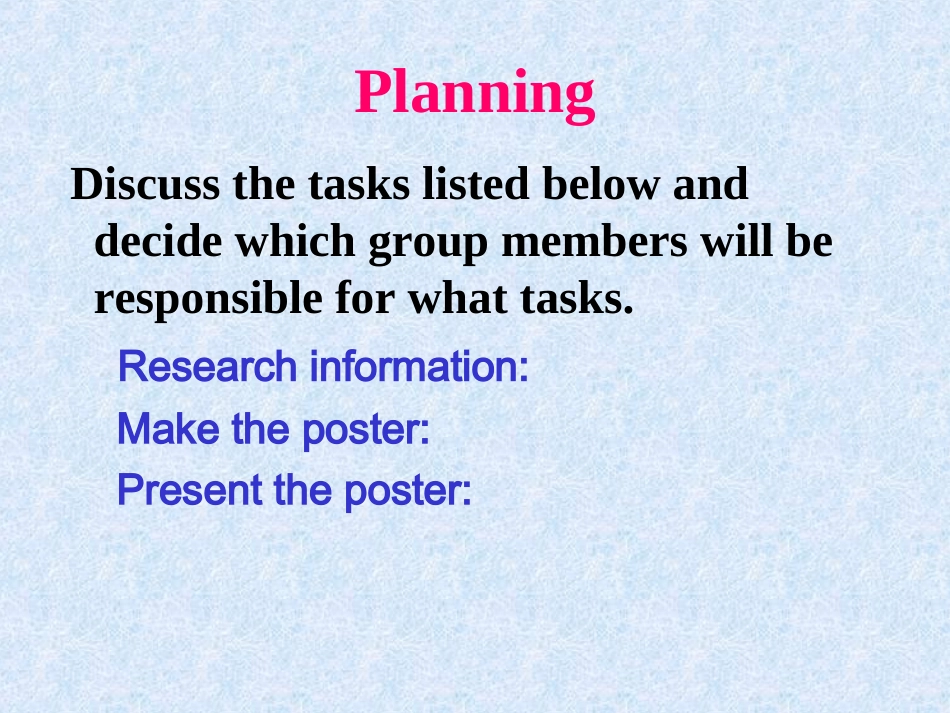 Planning

Discuss the tasks listed below and decide which group members will be responsible for what tasks.

Research information:

Make the poster:

Present the poster: